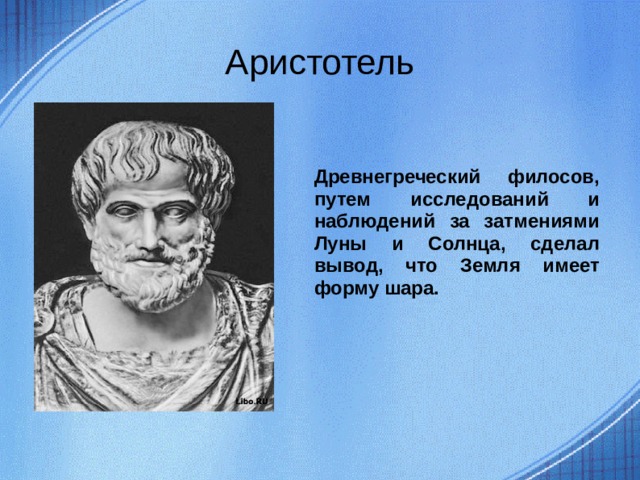 Аристотель

Libo.RU

Древнегреческий философ, путем исследований и наблюдений за затмениями Луны и Солнца, сделал вывод, что Земля имеет форму шара.